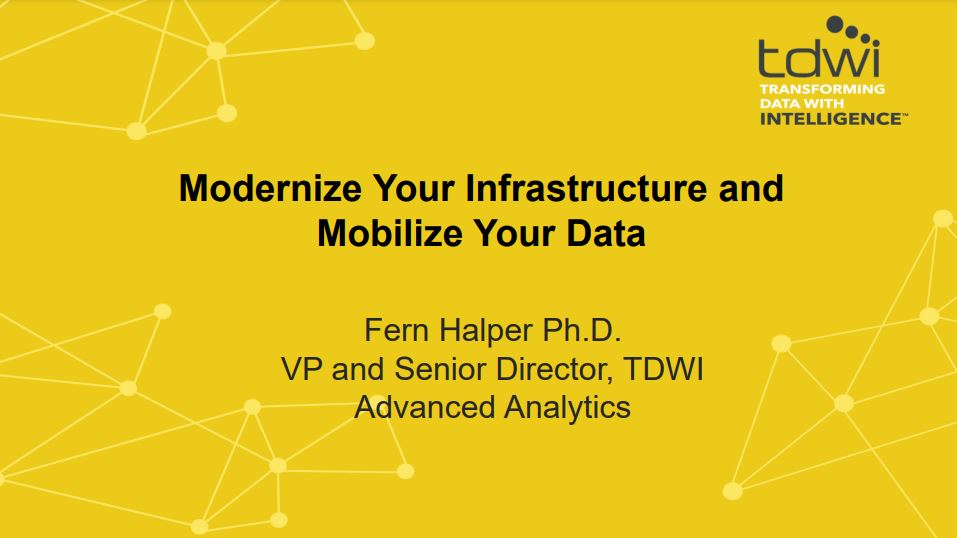 tdwi
TRANSFORMING DATA WITH INTELLIGENCE™

Modernize Your Infrastructure and Mobilize Your Data

Fern Halper Ph.D.
VP and Senior Director, TDWI
Advanced Analytics